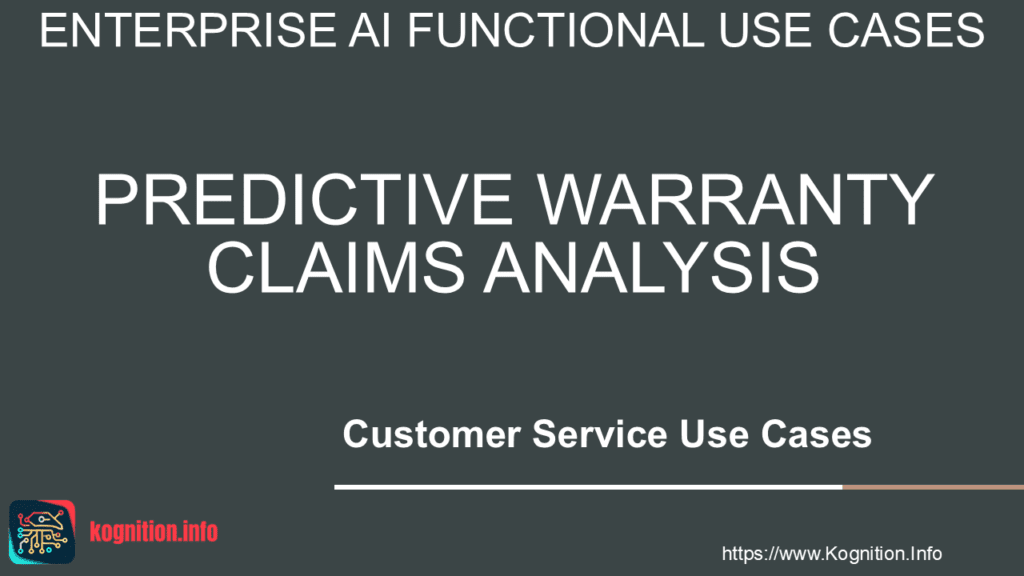 ENTERPRISE AI FUNCTIONAL USE CASES

PREDICTIVE WARRANTY CLAIMS ANALYSIS

Customer Service Use Cases

kognition.info

https://www.Kognition.Info